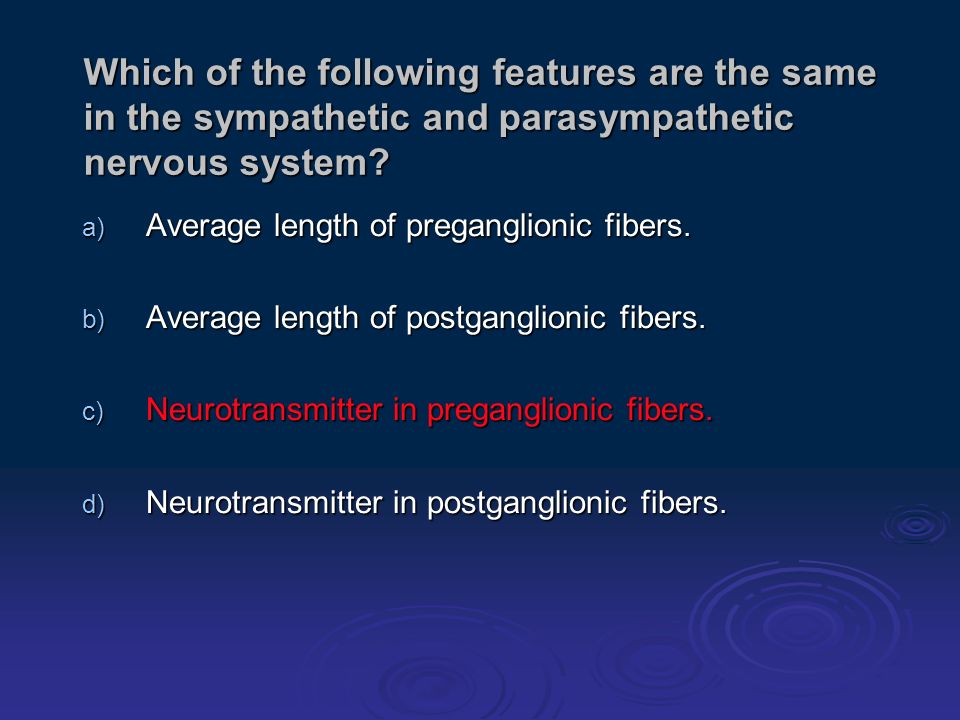 Which of the following features are the same in the sympathetic and parasympathetic nervous system?

a) Average length of preganglionic fibers.

b) Average length of postganglionic fibers.

c) Neurotransmitter in preganglionic fibers.

d) Neurotransmitter in postganglionic fibers.